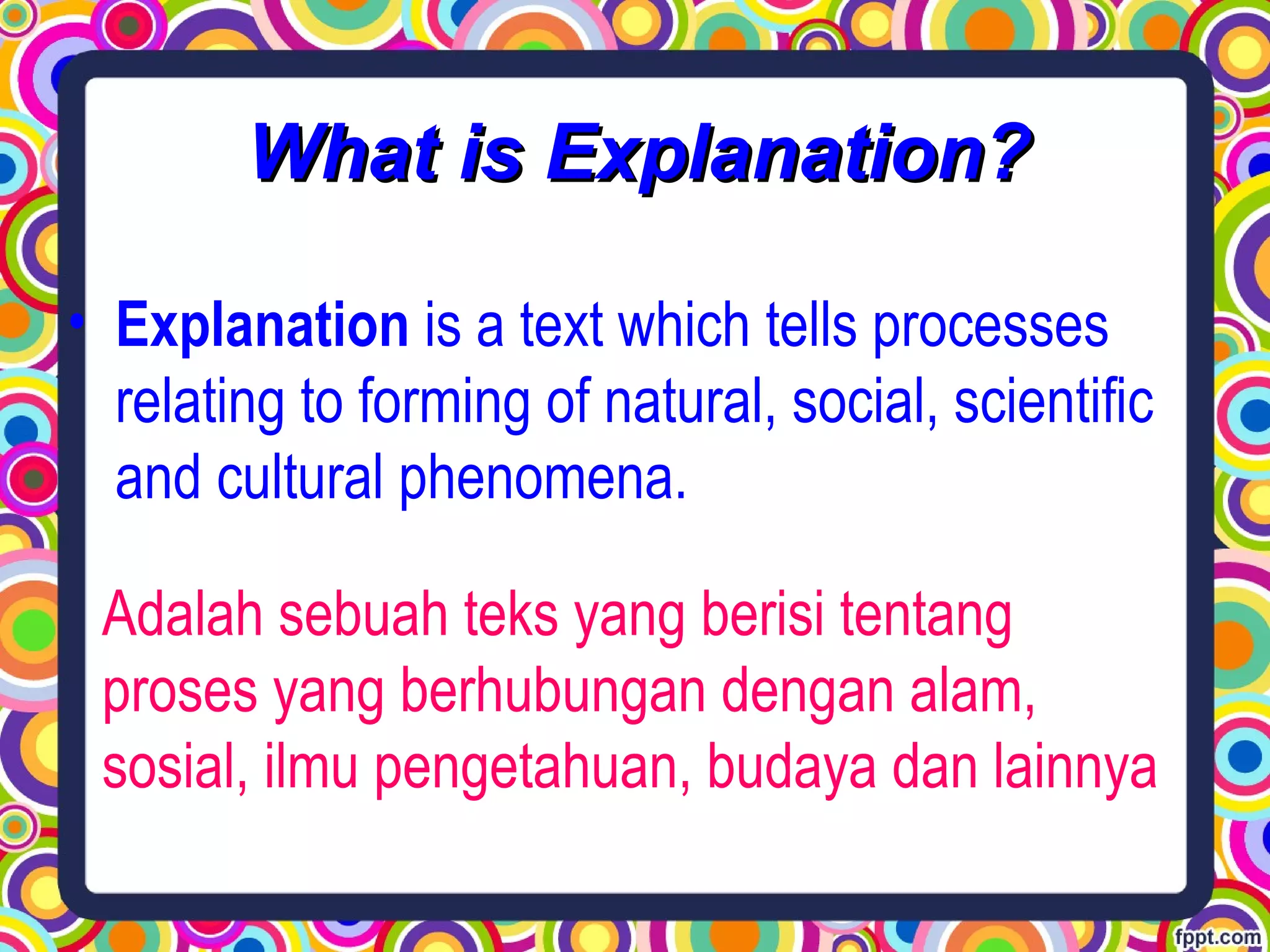 What is Explanation?

• Explanation is a text which tells processes relating to forming of natural, social, scientific and cultural phenomena.

Adalah sebuah teks yang berisi tentang proses yang berhubungan dengan alam, sosial, ilmu pengetahuan, budaya dan lainnya

fppt.com